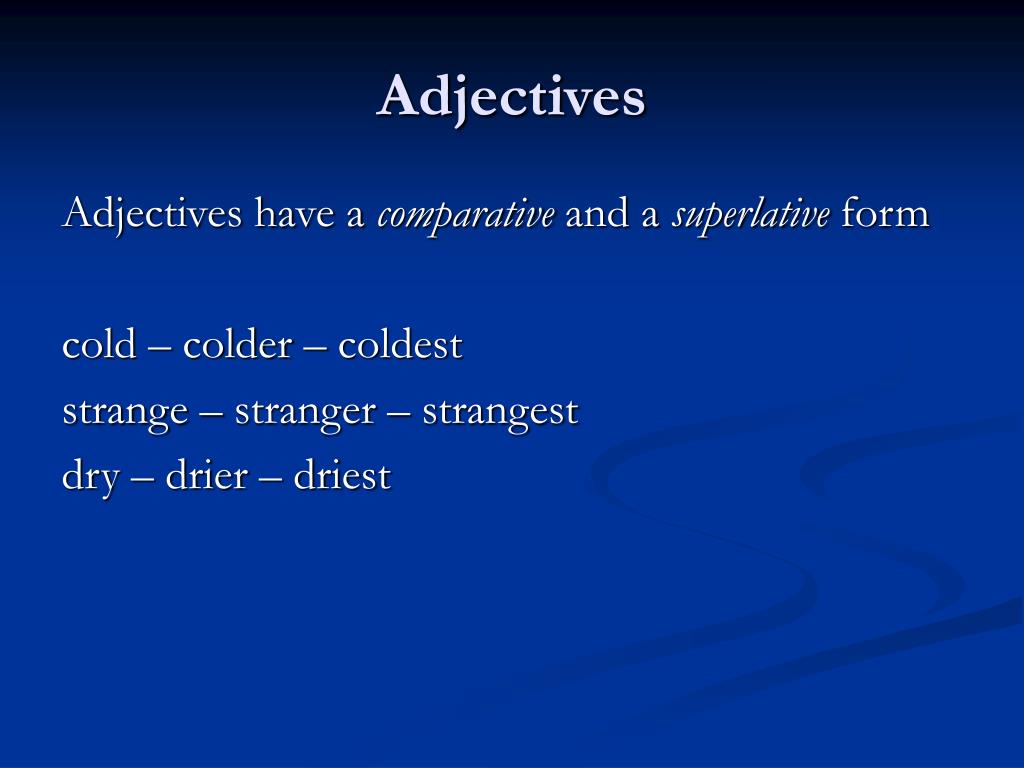 Adjectives

Adjectives have a comparative and a superlative form

cold – colder – coldest
strange – stranger – strangest
dry – drier – driest